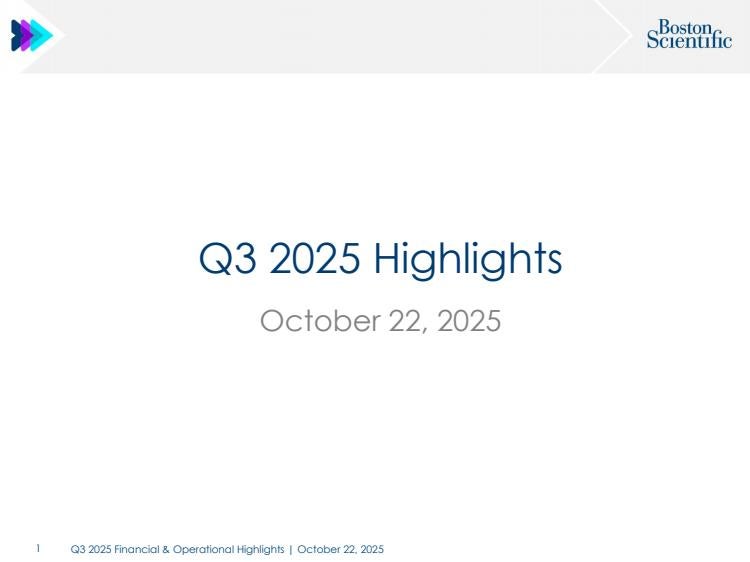 Boston Scientific

Q3 2025 Highlights

October 22, 2025

1 Q3 2025 Financial & Operational Highlights | October 22, 2025